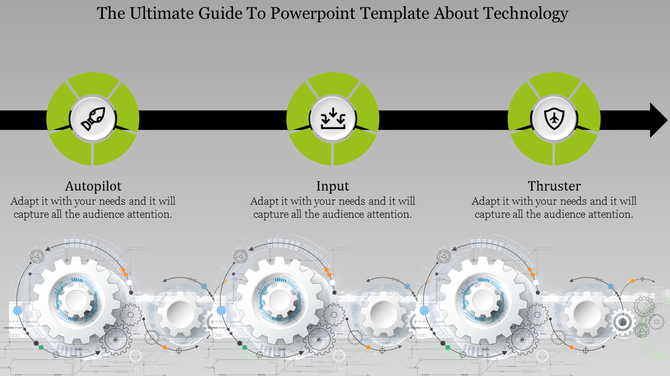 The Ultimate Guide To Powerpoint Template About Technology

Autopilot
Adapt it with your needs and it will capture all the audience attention.

Input
Adapt it with your needs and it will capture all the audience attention.

Thruster
Adapt it with your needs and it will capture all the audience attention.